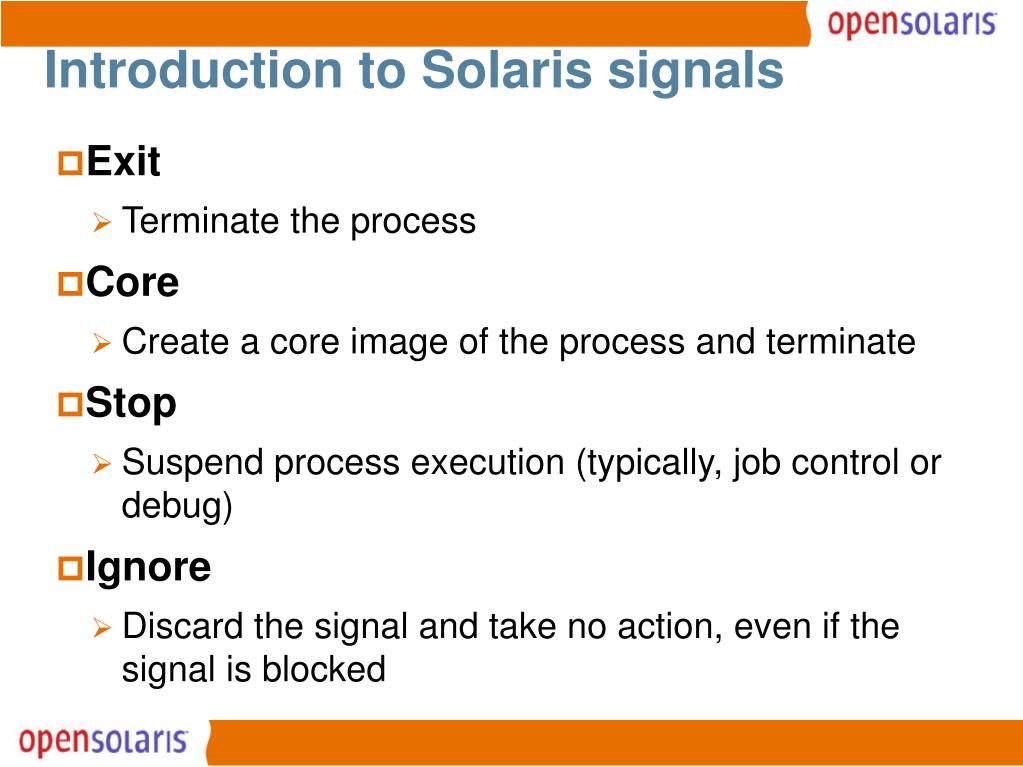 opensolaris

Introduction to Solaris signals

Exit

Terminate the process

Core

Create a core image of the process and terminate

Stop

Suspend process execution (typically, job control or debug)

Ignore

Discard the signal and take no action, even if the signal is blocked

opensolaris